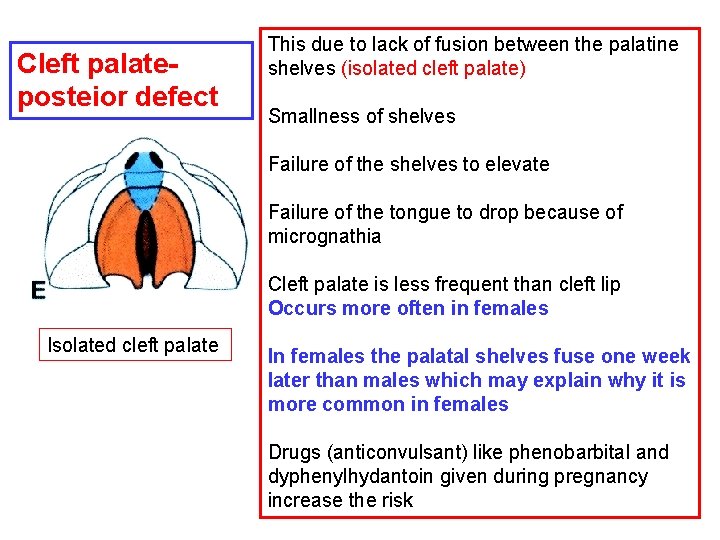 Cleft palate-posteior defect

E

Isolated cleft palate

This due to lack of fusion between the palatine shelves (isolated cleft palate)

Smallness of shelves

Failure of the shelves to elevate

Failure of the tongue to drop because of micrognathia

Cleft palate is less frequent than cleft lip
Occurs more often in females

In females the palatal shelves fuse one week later than males which may explain why it is more common in females

Drugs (anticonvulsant) like phenobarbital and dyphenylhydantoin given during pregnancy increase the risk